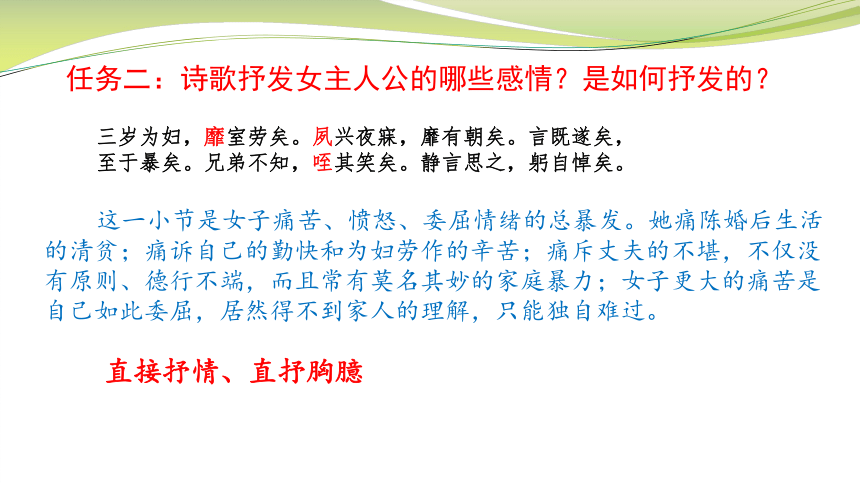 任务二：诗歌抒发女主人公的哪些感情？是如何抒发的？

三岁为妇，靡室劳矣。夙兴夜寐，靡有朝矣。言既遂矣，至于暴矣。兄弟不知，咥其笑矣。静言思之，躬自悼矣。

这一小节是女子痛苦、愤怒、委屈情绪的总暴发。她痛陈婚后生活的清贫；痛诉自己的勤快和为妇劳作的辛苦；痛斥丈夫的不堪，不仅没有原则、德行不端，而且常有莫名其妙的家庭暴力；女子更大的痛苦是自己如此委屈，居然得不到家人的理解，只能独自难过。

直接抒情、直抒胸臆